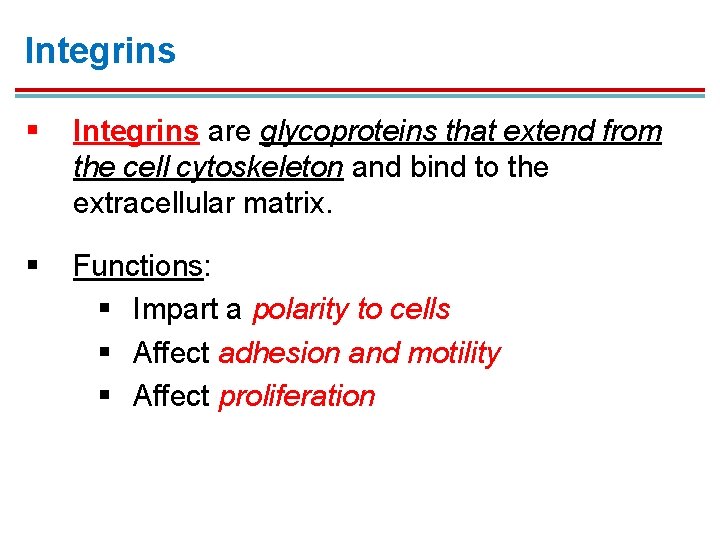 Integrins

▪ Integrins are glycoproteins that extend from the cell cytoskeleton and bind to the extracellular matrix.

▪ Functions:
  ▪ Impart a polarity to cells
  ▪ Affect adhesion and motility
  ▪ Affect proliferation